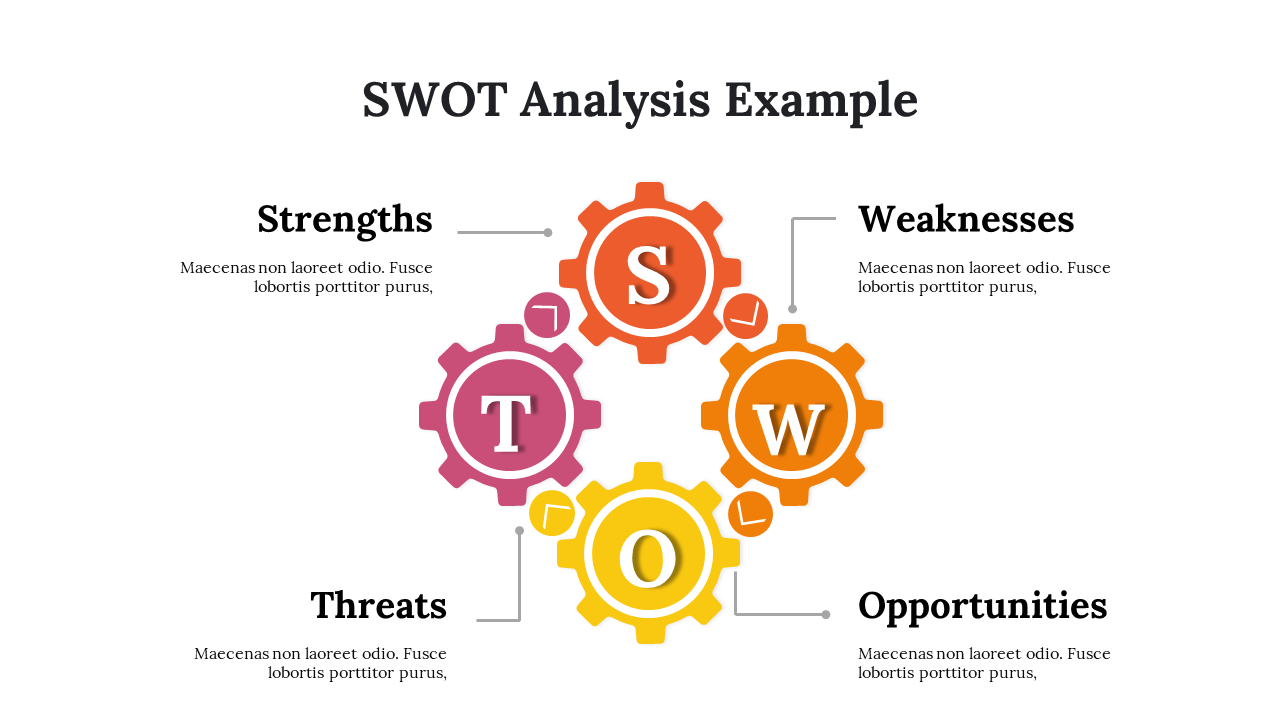 SWOT Analysis Example

Strengths

Maecenas non laoreet odio. Fusce lobortis porttitor purus,

Weaknesses

Maecenas non laoreet odio. Fusce lobortis porttitor purus,

S

T

W

O

Threats

Maecenas non laoreet odio. Fusce lobortis porttitor purus,

Opportunities

Maecenas non laoreet odio. Fusce lobortis porttitor purus,